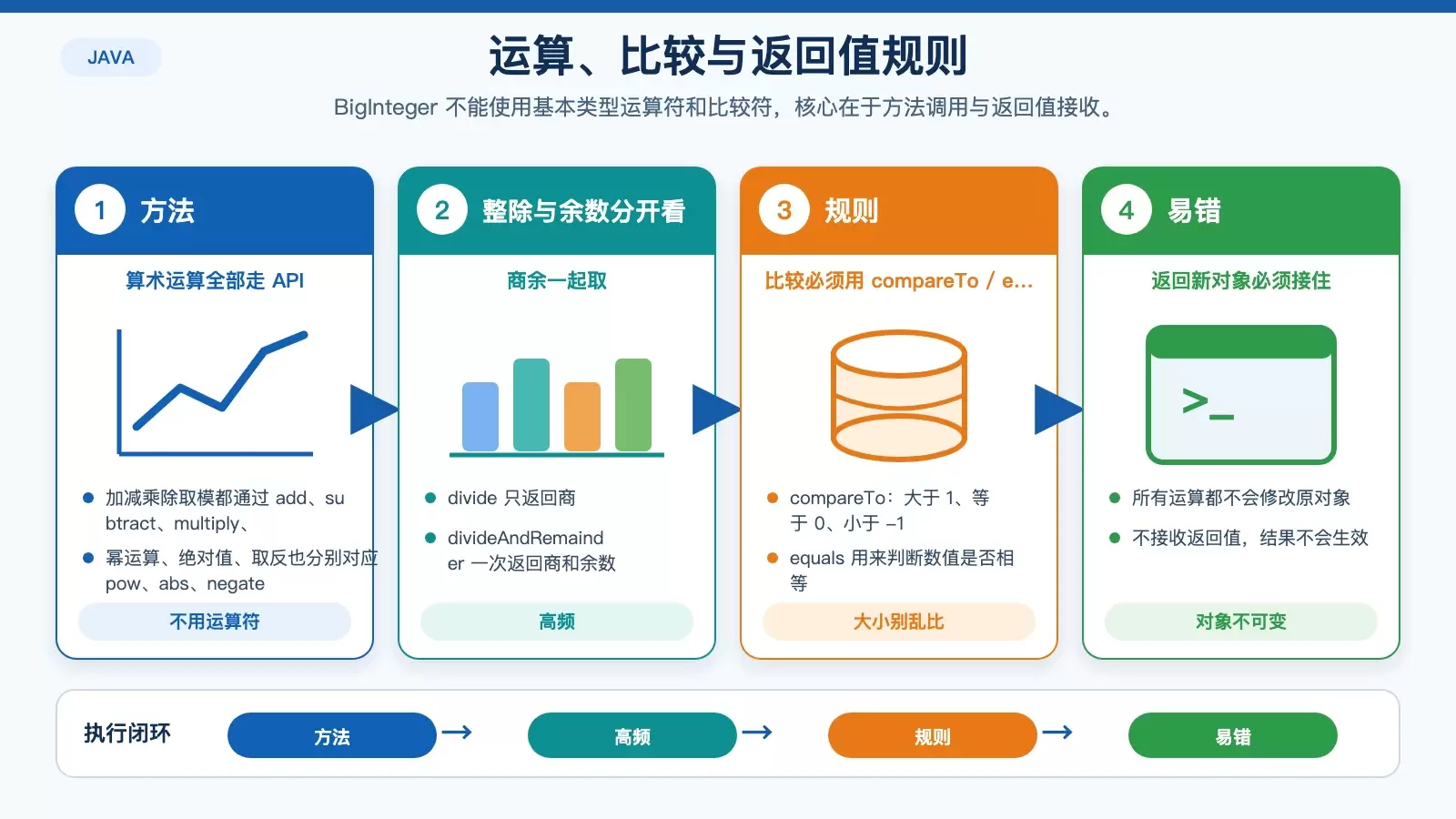 JAVA

运算、比较与返回值规则

BigInteger 不能使用基本类型运算符和比较符，核心在于方法调用与返回值接收。

1 方法

算术运算全部走 API

• 加减乘除取模都通过 add、subtract、multiply、

• 幂运算、绝对值、取反也分别对应 pow、abs、negate

不用运算符

2 整除与余数分开看

商余一起取

• divide 只返回商

• divideAndRemainder 一次返回商和余数

高频

3 规则

比较必须用 compareTo / e...

• compareTo：大于 1、等于 0、小于 -1

• equals 用来判断数值是否相等

大小别乱比

4 易错

返回新对象必须接住

>_

• 所有运算都不会修改原对象

• 不接收返回值，结果不会生效

对象不可变

执行闭环

方法 → 高频 → 规则 → 易错